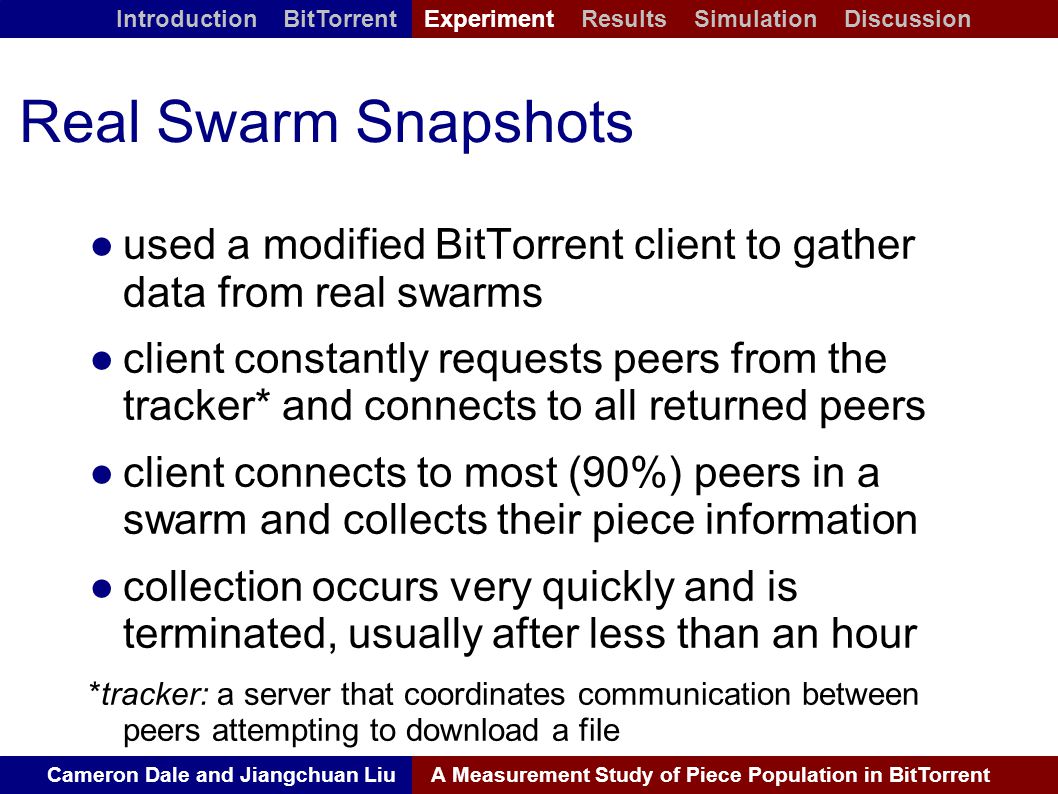 Introduction BitTorrent Experiment Results Simulation Discussion

Real Swarm Snapshots

● used a modified BitTorrent client to gather data from real swarms

● client constantly requests peers from the tracker* and connects to all returned peers

● client connects to most (90%) peers in a swarm and collects their piece information

● collection occurs very quickly and is terminated, usually after less than an hour

*tracker: a server that coordinates communication between peers attempting to download a file

Cameron Dale and Jiangchuan Liu A Measurement Study of Piece Population in BitTorrent